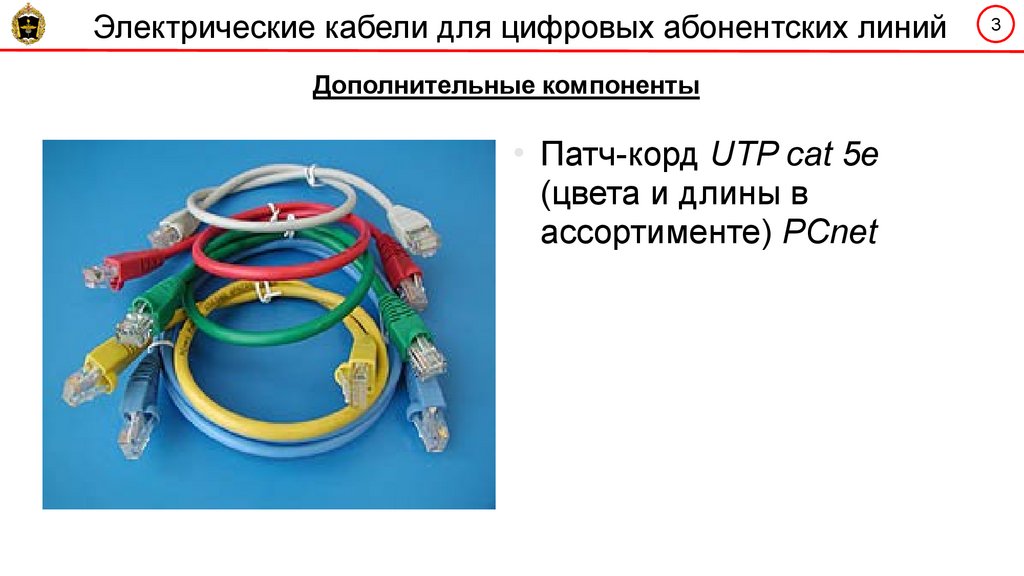 Электрические кабели для цифровых абонентских линий

3

Дополнительные компоненты

• Патч-корд UTP cat 5e (цвета и длины в ассортименте) PCnet